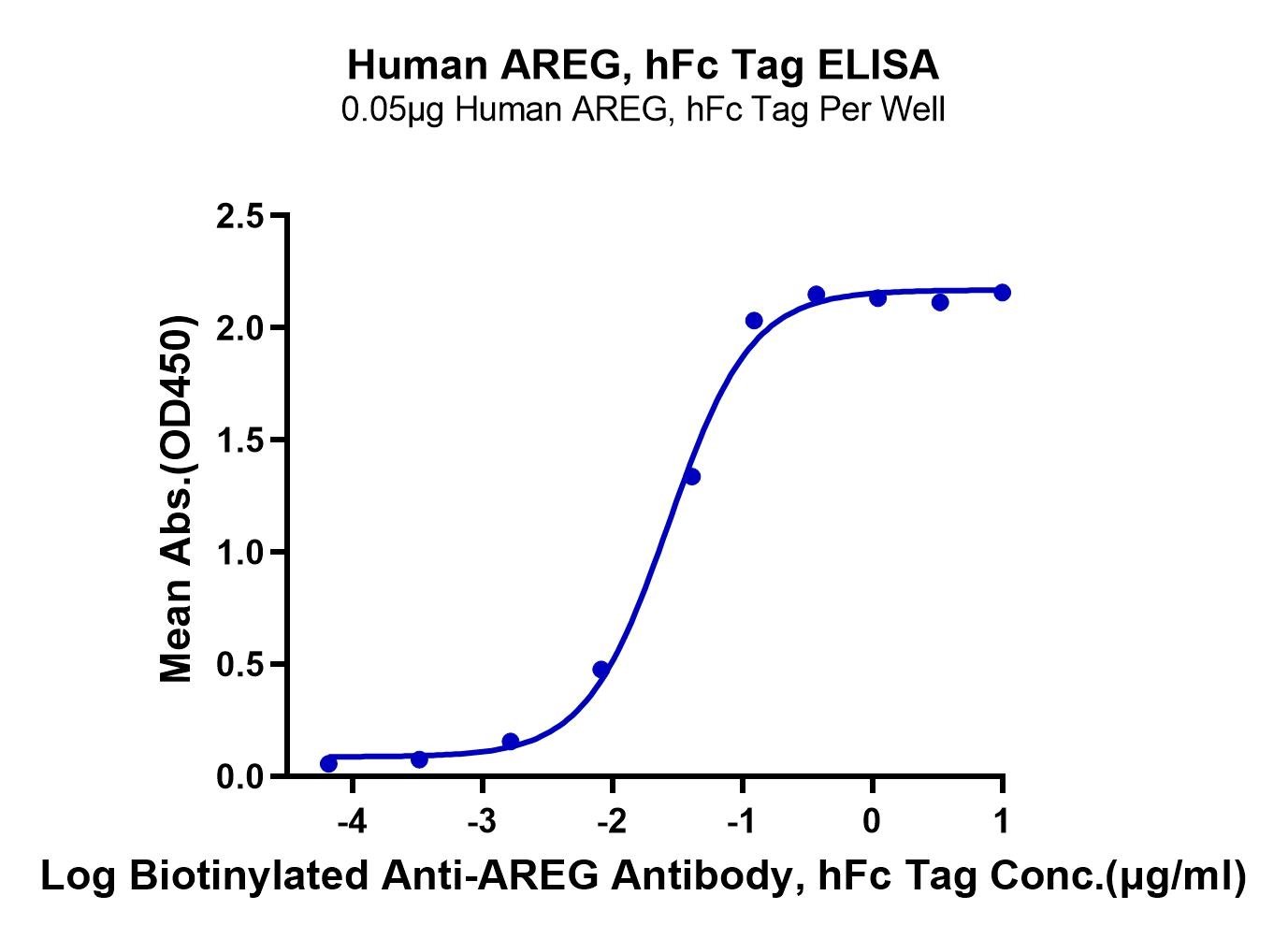 Human AREG, hFc Tag ELISA
0.05μg Human AREG, hFc Tag Per Well

Mean Abs.(OD450)

2.5
2.0
1.5
1.0
0.5
0.0

-4
-3
-2
-1
0
1

Log Biotinylated Anti-AREG Antibody, hFc Tag Conc.(μg/ml)